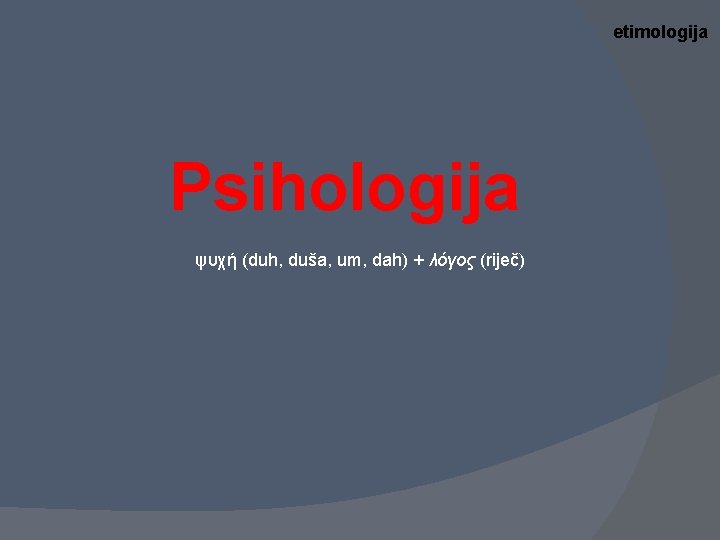 etimologija

Psihologija

ψυχή (duh, duša, um, dah) + λόγος (riječ)